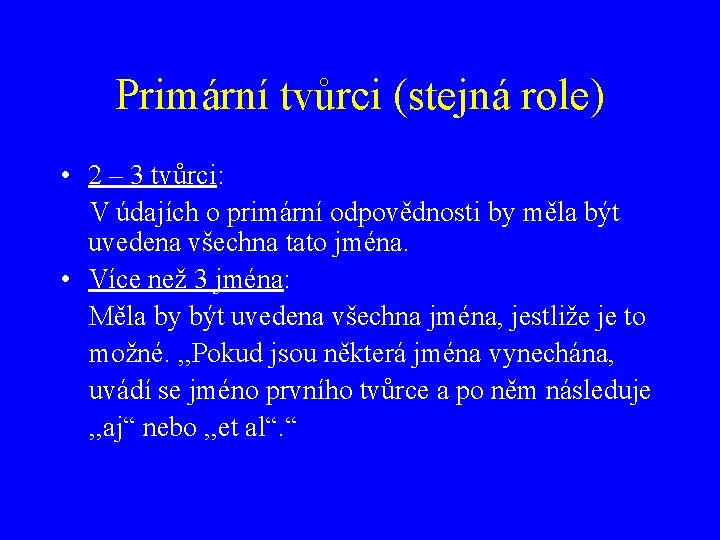 Primární tvůrci (stejná role)

• 2 – 3 tvůrci:
V údajích o primární odpovědnosti by měla být uvedena všechna tato jména.

• Více než 3 jména:
Měla by být uvedena všechna jména, jestliže je to možné. „Pokud jsou některá jména vynechána, uvádí se jméno prvního tvůrce a po něm následuje „aj“ nebo „et al“.“